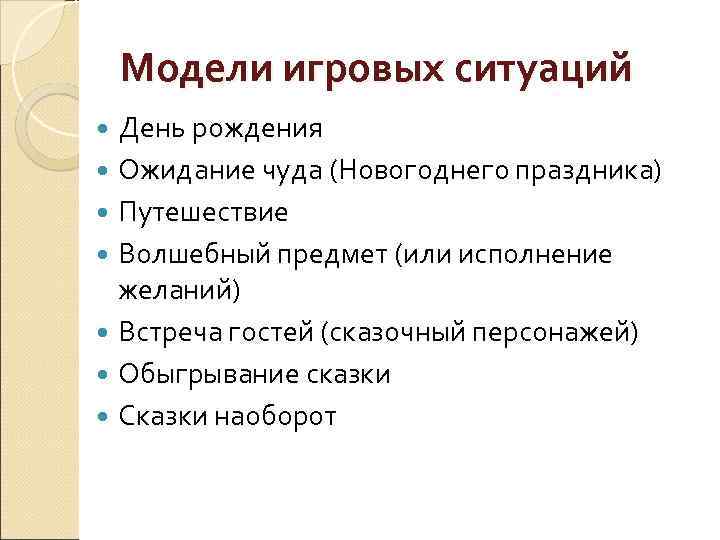 Модели игровых ситуаций

- День рождения
- Ожидание чуда (Новогоднего праздника)
- Путешествие
- Волшебный предмет (или исполнение желаний)
- Встреча гостей (сказочный персонажей)
- Обыгрывание сказки
- Сказки наоборот